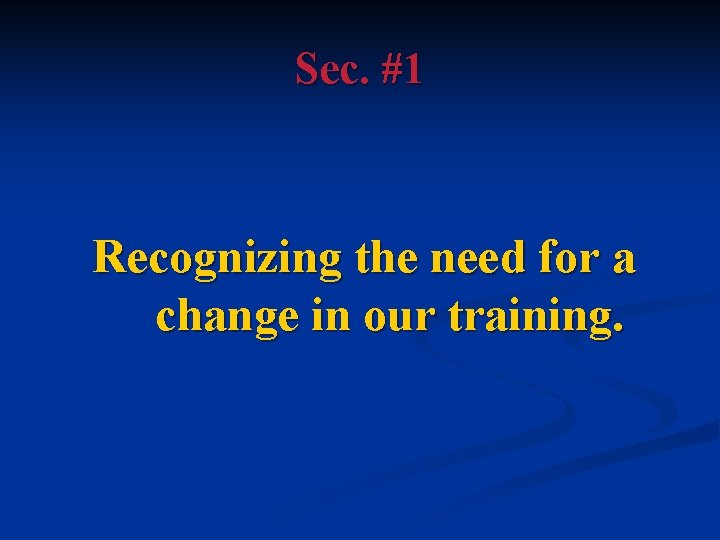 Sec. #1

Recognizing the need for a change in our training.